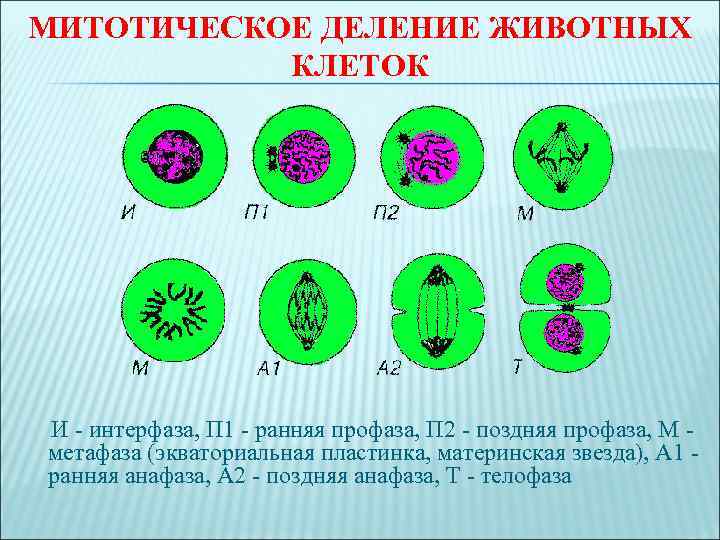 МИТОТИЧЕСКОЕ ДЕЛЕНИЕ ЖИВОТНЫХ КЛЕТОК

И

П1

П2

М

М

А1

А2

Т

И - интерфаза, П1 - ранняя профаза, П2 - поздняя профаза, М - метафаза (экваториальная пластинка, материнская звезда), А1 - ранняя анафаза, А2 - поздняя анафаза, Т - телофаза